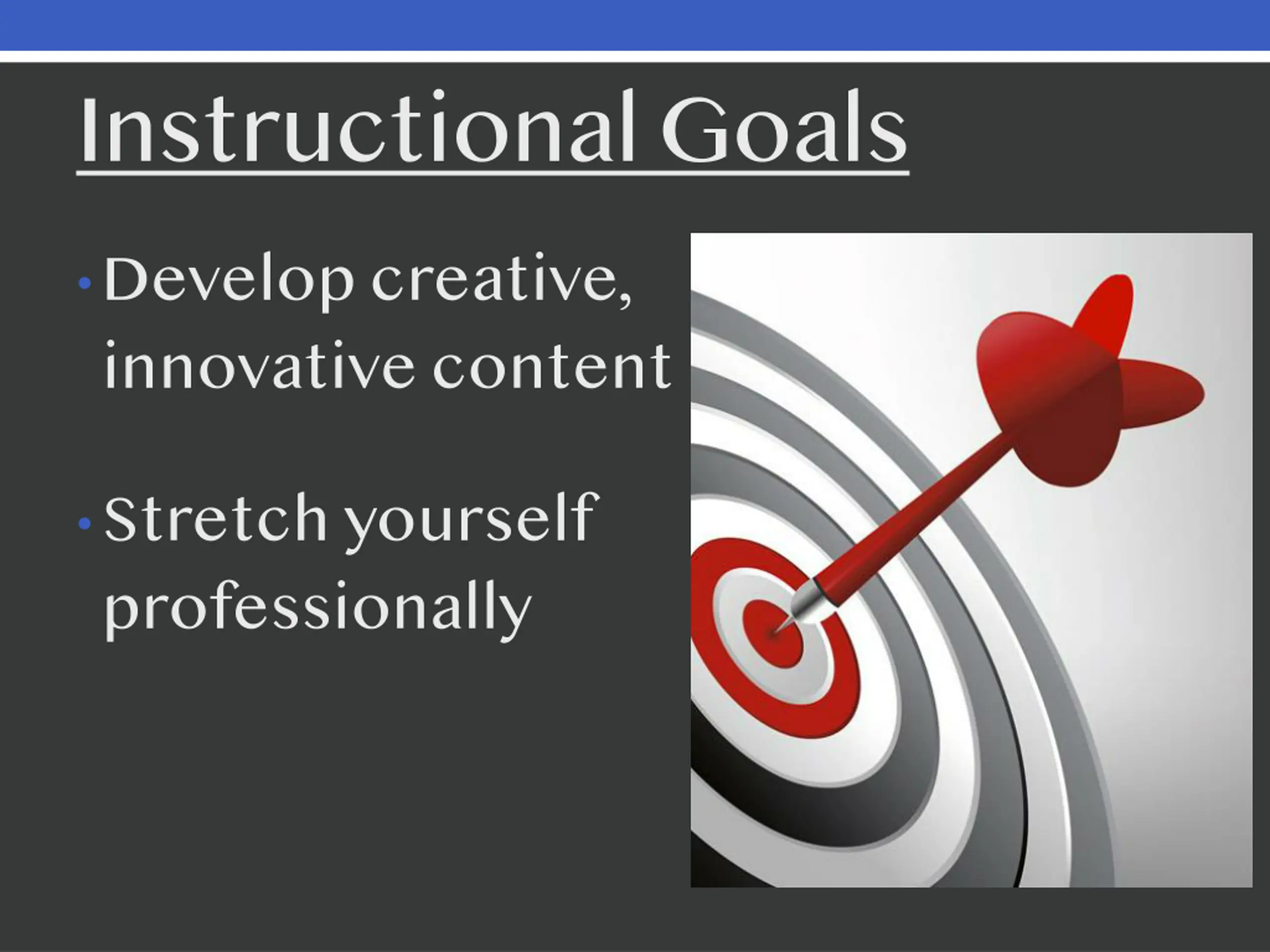 Instructional Goals

• Develop creative, innovative content

• Stretch yourself professionally